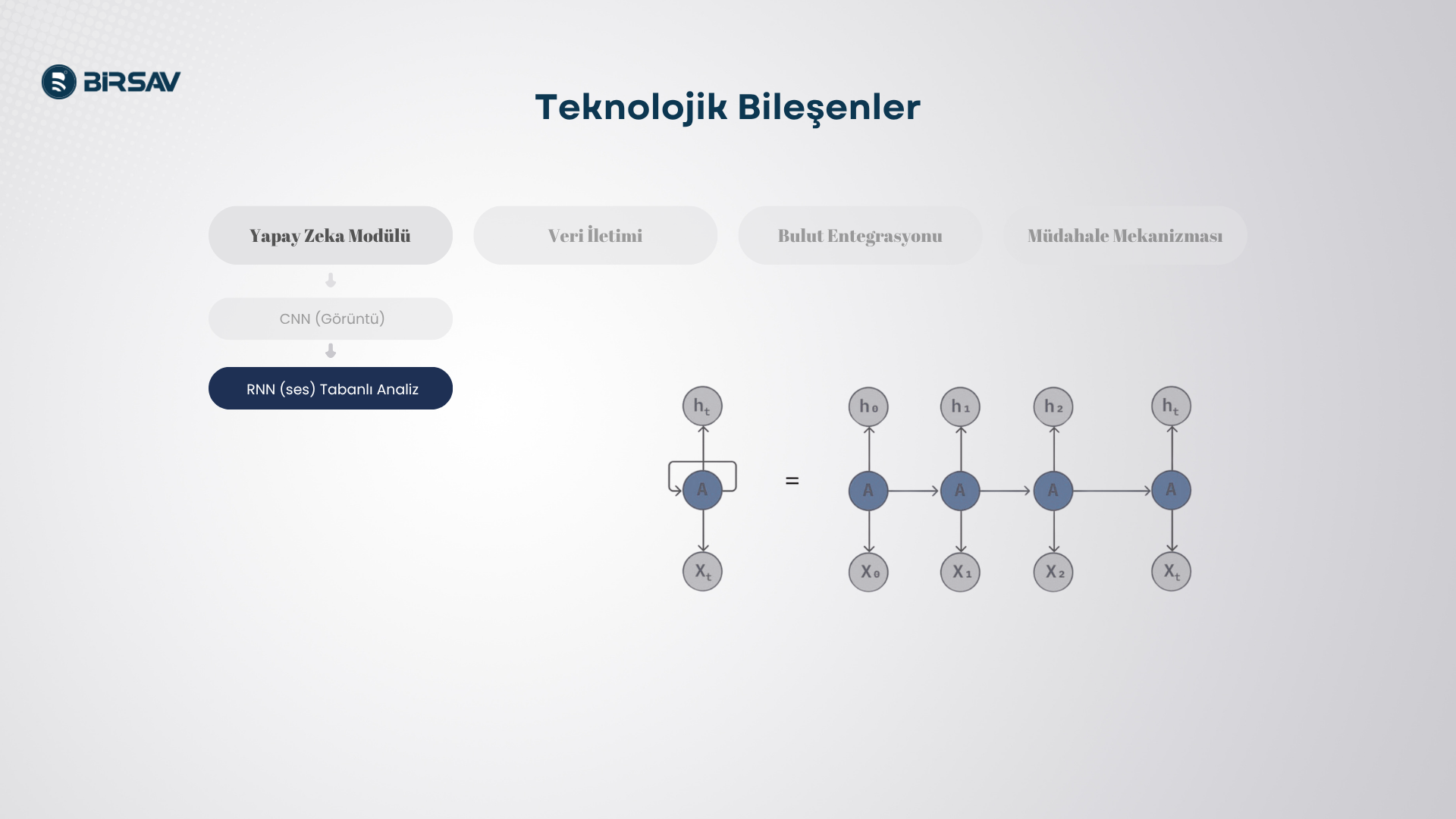 BIRSAV

Teknolojik Bileşenler

Yapay Zeka Modülü

Veri İletimi

Bulut Entegrasyonu

Müdahale Mekanizması

CNN (Görüntü)

RNN (ses) Tabanlı Analiz

$h_t$

A

$X_t$

=

$h_0$ $h_1$ $h_2$ $h_t$

A A A A

$X_0$ $X_1$ $X_2$ $X_t$